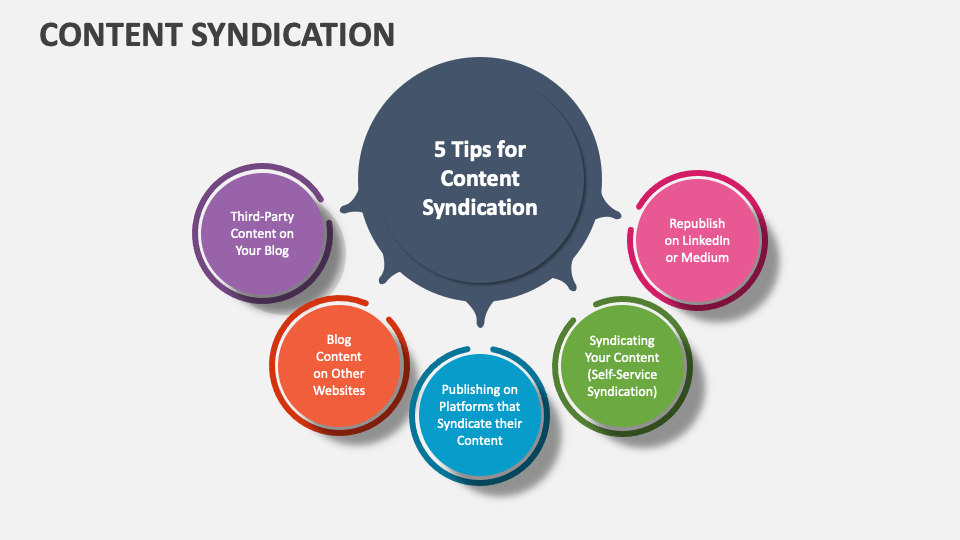 CONTENT SYNDICATION

5 Tips for Content Syndication

Third-Party Content on Your Blog

Blog Content on Other Websites

Publishing on Platforms that Syndicate their Content

Syndicating Your Content (Self-Service Syndication)

Republish on LinkedIn or Medium